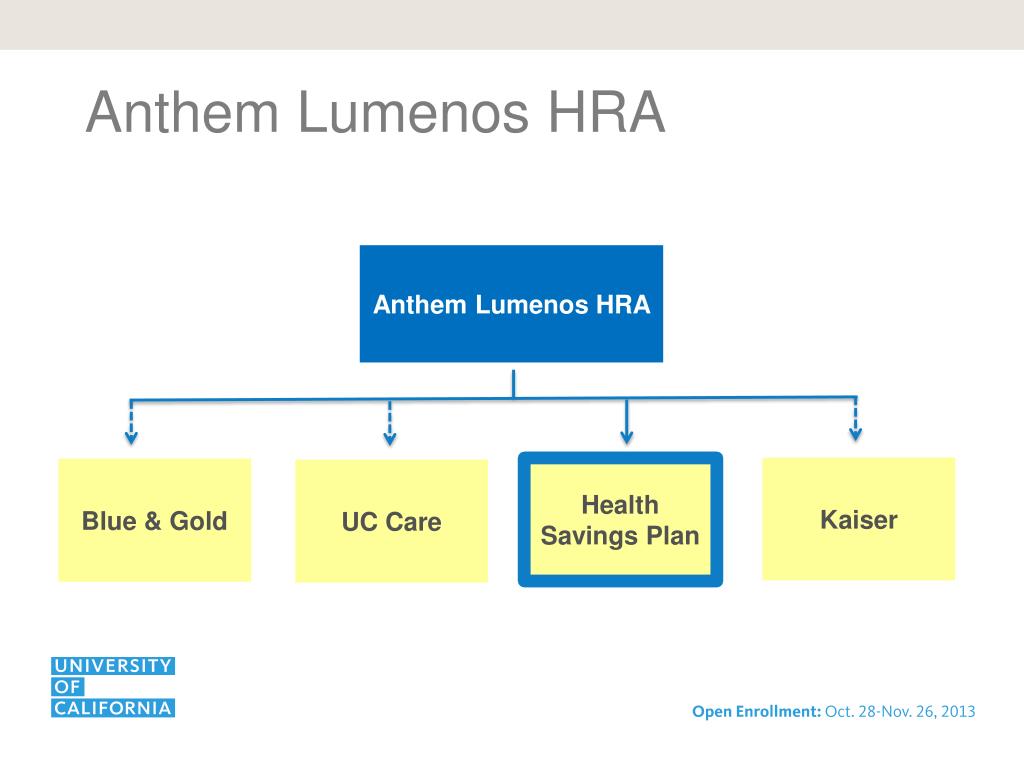 Anthem Lumenos HRA

Anthem Lumenos HRA

Blue & Gold

UC Care

Health Savings Plan

Kaiser

UNIVERSITY OF CALIFORNIA

Open Enrollment: Oct. 28-Nov. 26, 2013